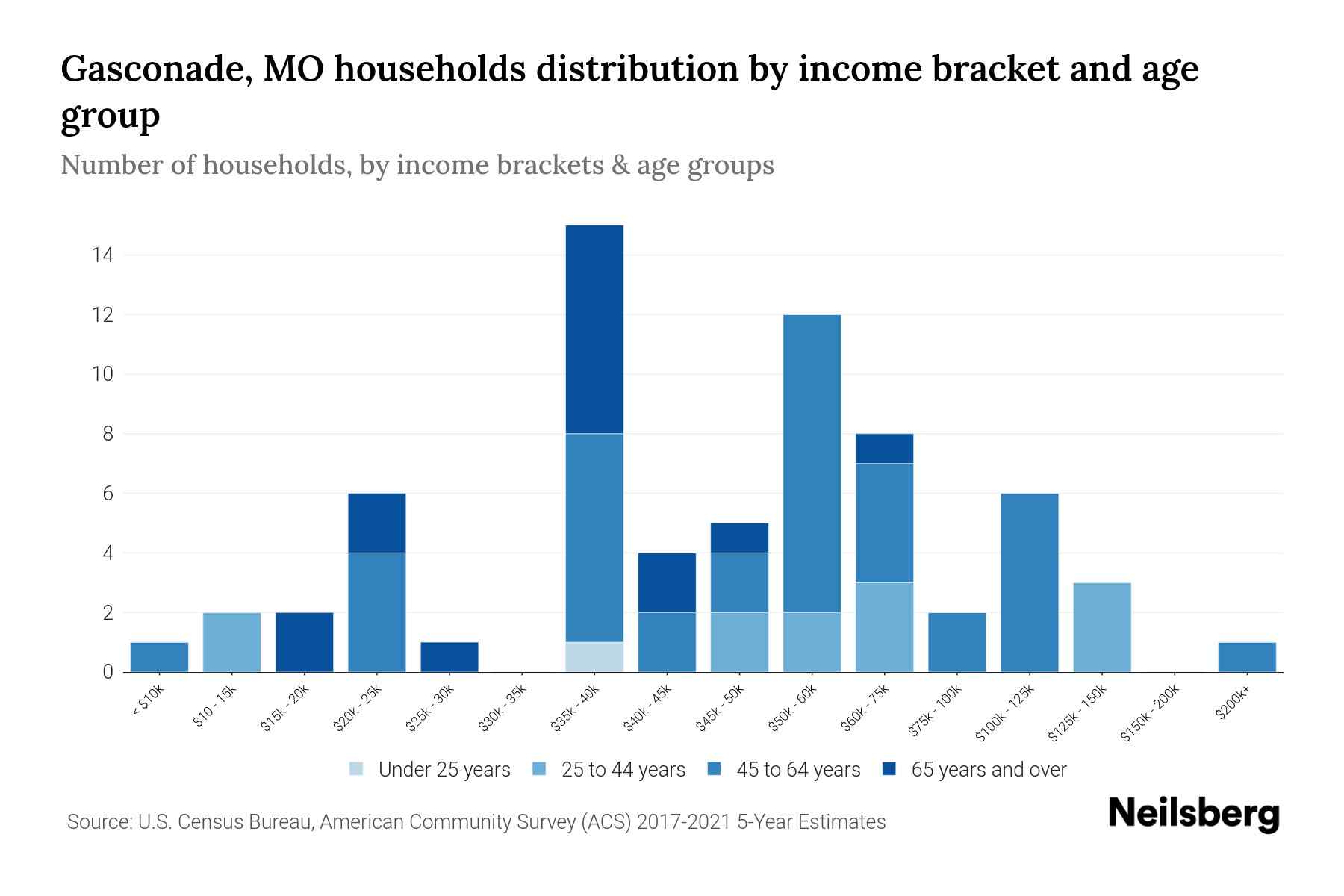 Gasconade, MO households distribution by income bracket and age group

Number of households, by income brackets & age groups

14
12
10
8
6
4
2
0

< $10k
$10 - 15k
$15k - 20k
$20k - 25k
$25k - 30k
$30k - 35k
$35k - 40k
$40k - 45k
$45k - 50k
$50k - 60k
$60k - 75k
$75k - 100k
$100k - 125k
$125k - 150k
$150k - 200k
$200k+

Under 25 years
25 to 44 years
45 to 64 years
65 years and over

Source: U.S. Census Bureau, American Community Survey (ACS) 2017-2021 5-Year Estimates

Neilsberg